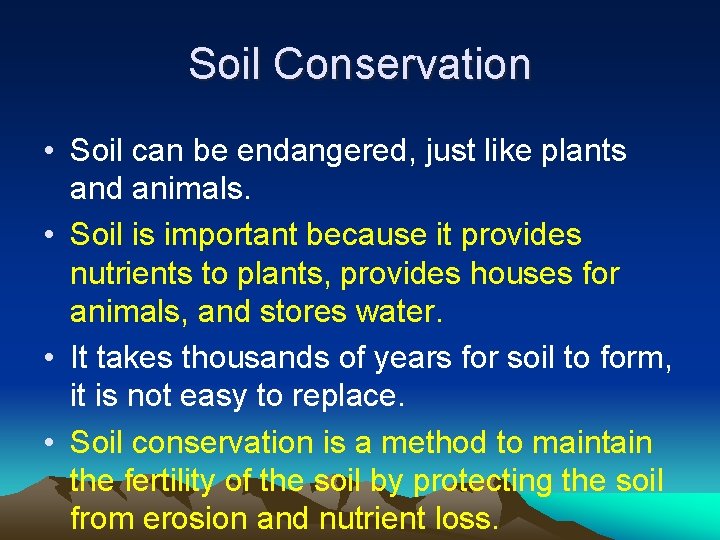 Soil Conservation

• Soil can be endangered, just like plants and animals.

• Soil is important because it provides nutrients to plants, provides houses for animals, and stores water.

• It takes thousands of years for soil to form, it is not easy to replace.

• Soil conservation is a method to maintain the fertility of the soil by protecting the soil from erosion and nutrient loss.